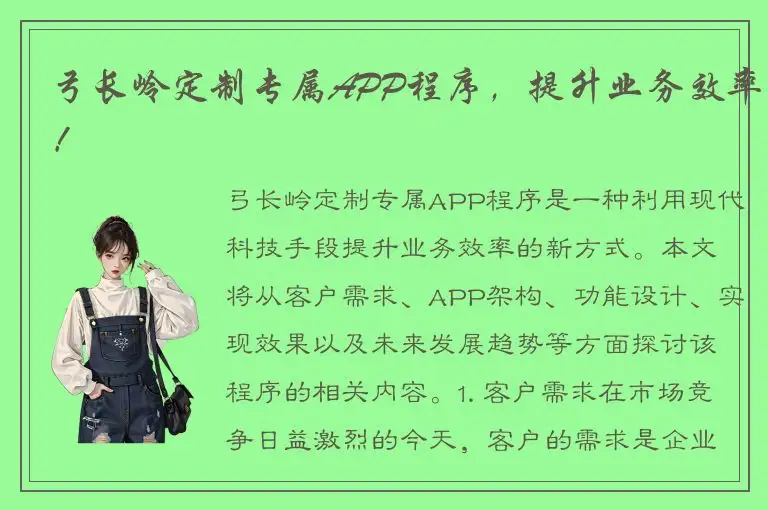 弓长岭定制专属APP程序，提升业务效率！

弓长岭定制专属APP程序是一种利用现代科技手段提升业务效率的新方式。本文将从客户需求、APP架构、功能设计、实现效果以及未来发展趋势等方面探讨该程序的相关内容。1. 客户需求在市场竞争日益激烈的今天，客户的需求是企业